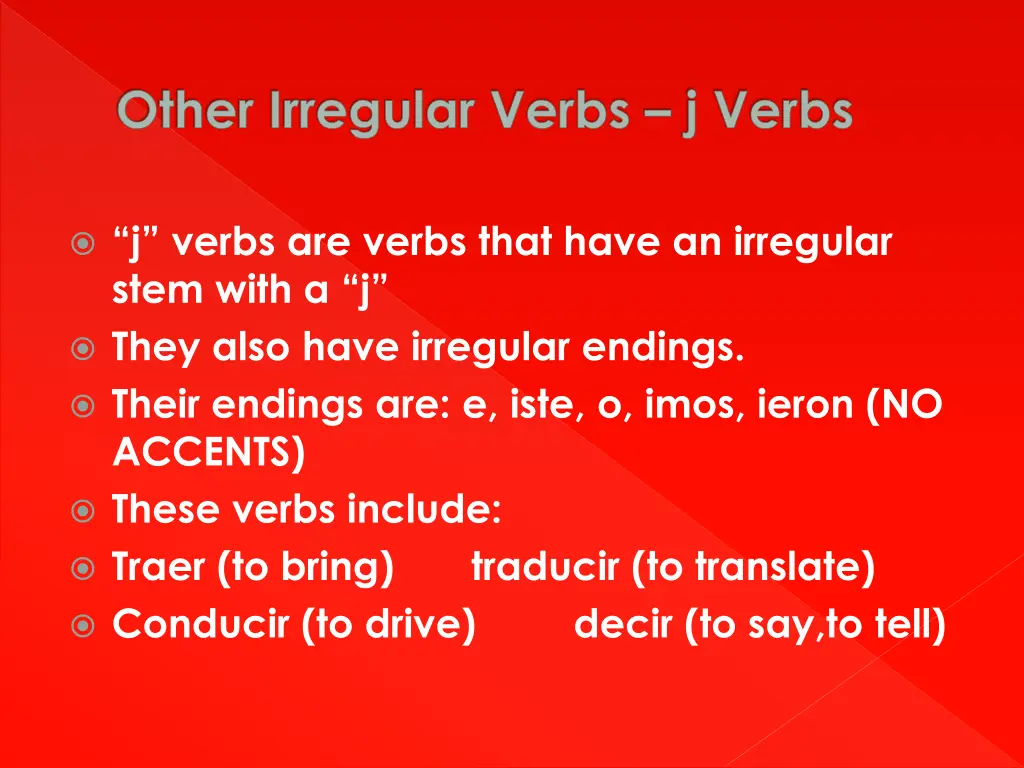 Other Irregular Verbs – j Verbs

“j” verbs are verbs that have an irregular stem with a “j”

They also have irregular endings.

Their endings are: e, iste, o, imos, ieron (NO ACCENTS)

These verbs include:

Traer (to bring) traducir (to translate)

Conducir (to drive) decir (to say,to tell)